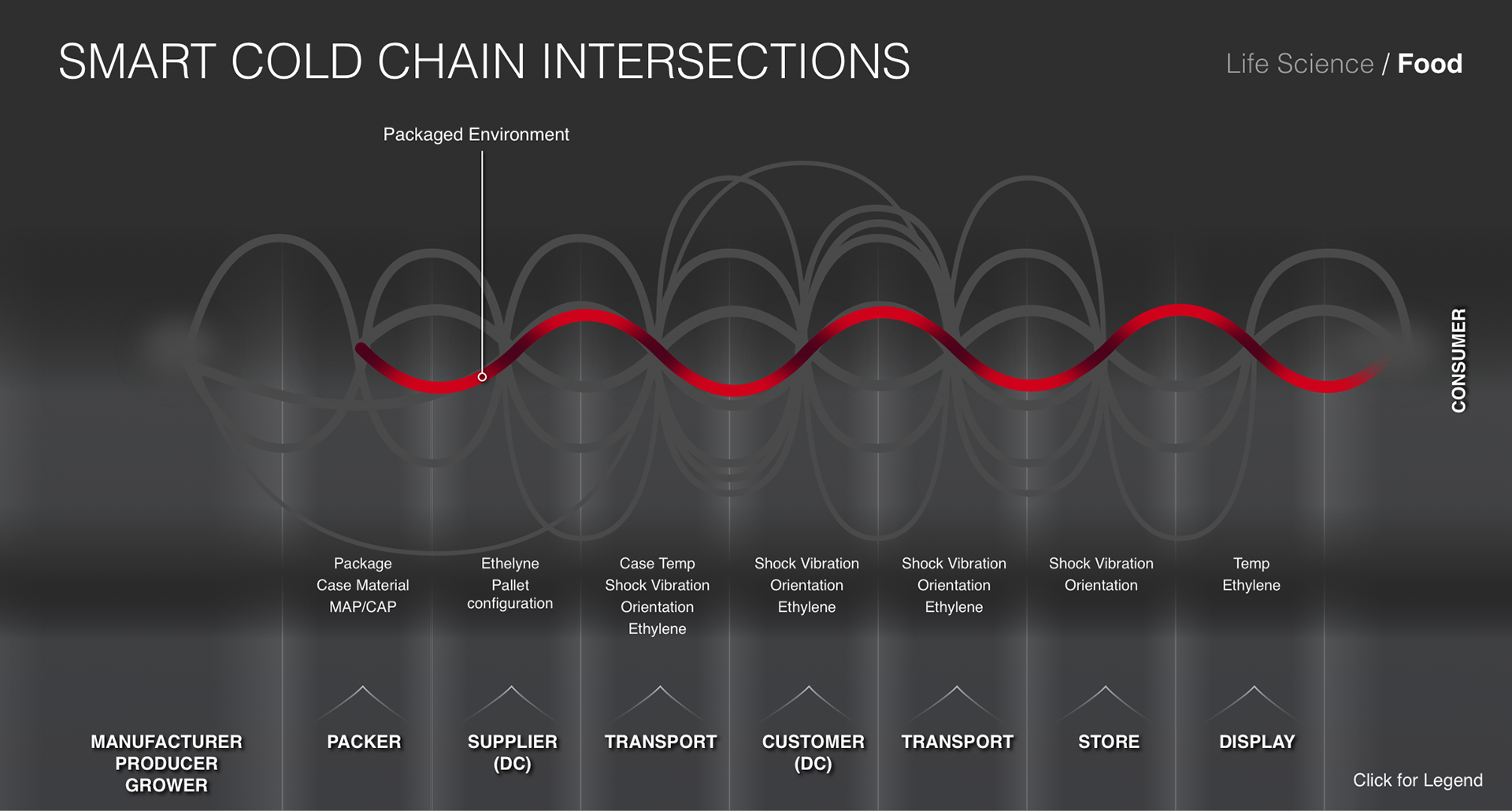 SMART COLD CHAIN INTERSECTIONS

Life Science / Food

Packaged Environment

CONSUMER

Package
Case Material
MAP/CAP

Ethelyne
Pallet
configuration

Case Temp
Shock Vibration
Orientation
Ethylene

Shock Vibration
Orientation
Ethylene

Shock Vibration
Orientation
Ethylene

Shock Vibration
Orientation

Temp
Ethylene

MANUFACTURER
PRODUCER
GROWER

PACKER

SUPPLIER
(DC)

TRANSPORT

CUSTOMER
(DC)

TRANSPORT

STORE

DISPLAY

Click for Legend